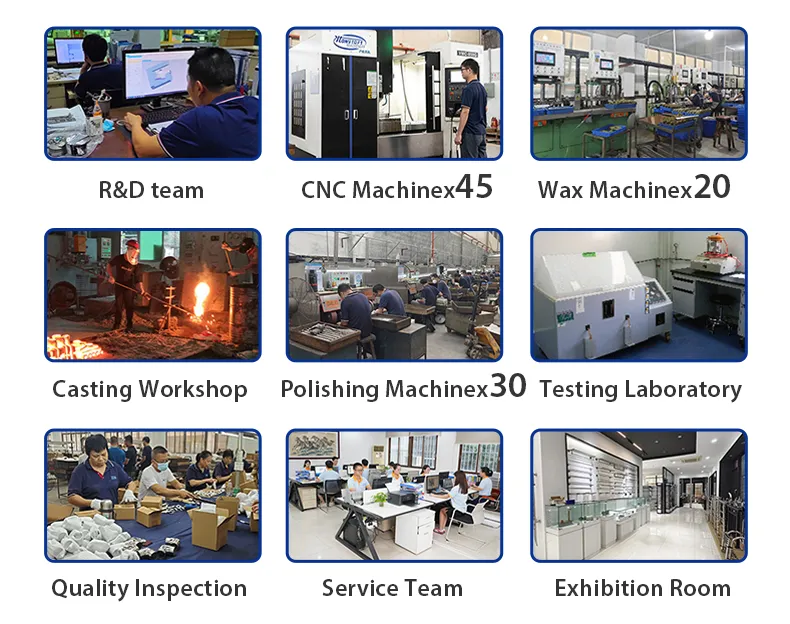 R&D team

CNC Machinex45

Wax Machinex20

Casting Workshop

Polishing Machinex30

Testing Laboratory

Quality Inspection

Service Team

Exhibition Room